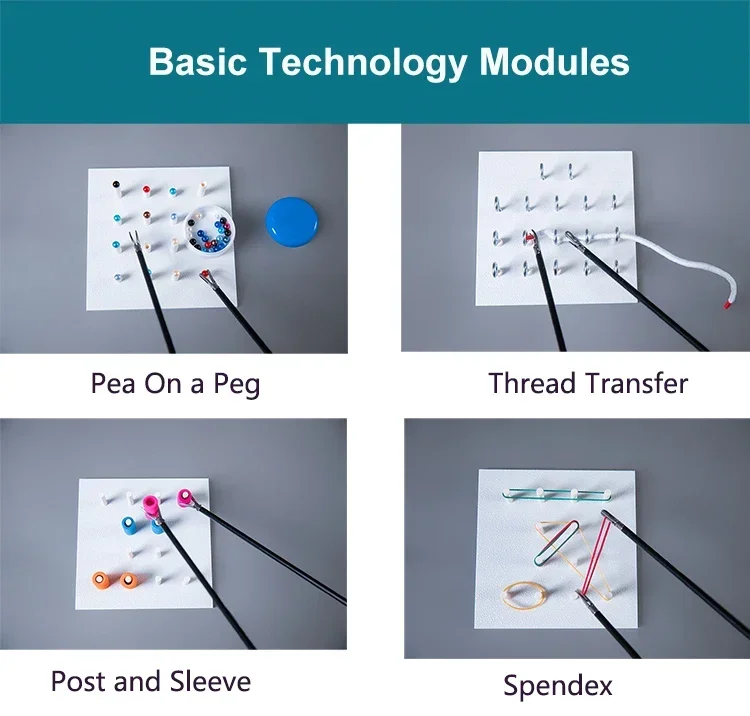 Basic Technology Modules

Pea On a Peg

Thread Transfer

Post and Sleeve

Spendex